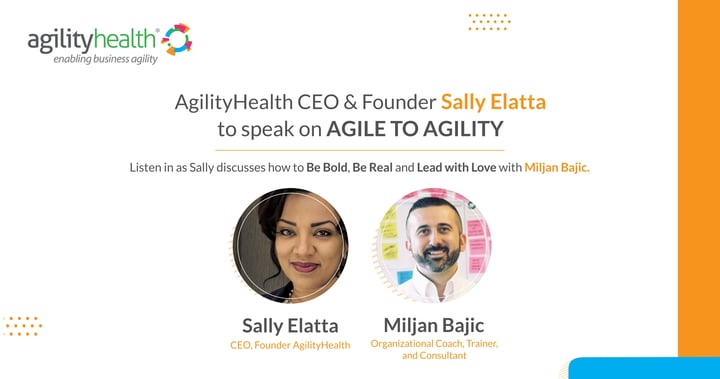 agilityhealth®
enabling business agility

AgilityHealth CEO & Founder Sally Elatta to speak on AGILE TO AGILITY

Listen in as Sally discusses how to Be Bold, Be Real and Lead with Love with Miljan Bajic.

Sally Elatta
CEO, Founder AgilityHealth

Miljan Bajic
Organizational Coach, Trainer, and Consultant